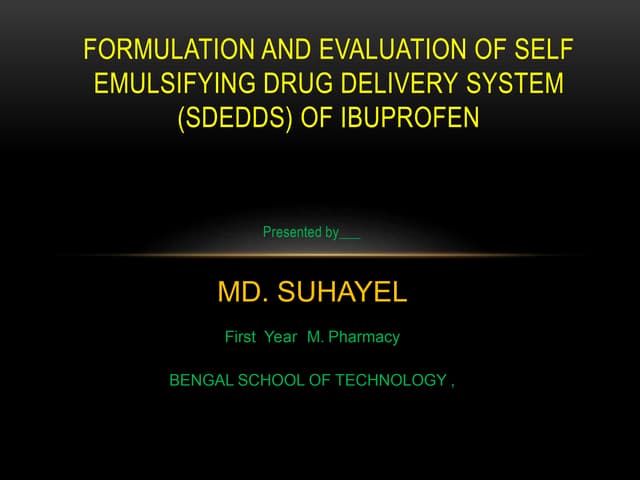 FORMULATION AND EVALUATION OF SELF EMULSIFYING DRUG DELIVERY SYSTEM (SDEDDS) OF IBUPROFEN

Presented by___

MD. SUHAYEL

First Year M. Pharmacy

BENGAL SCHOOL OF TECHNOLOGY ,